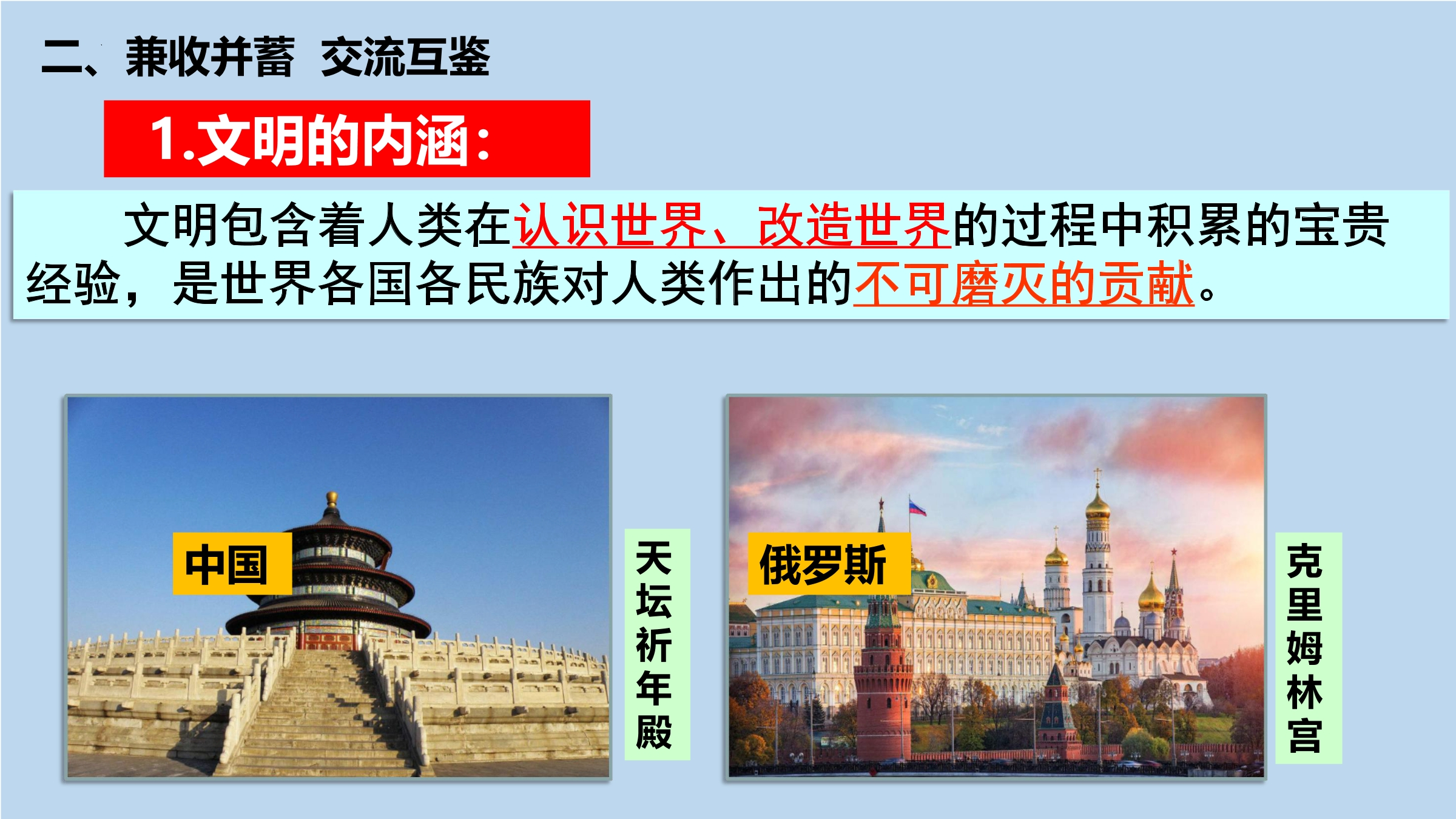 二、兼收并蓄 交流互鉴

1.文明的内涵：

文明包含着人类在认识世界、改造世界的过程中积累的宝贵经验，是世界各国各民族对人类作出的不可磨灭的贡献。

中国

天坛祈年殿

俄罗斯

克里姆林宫